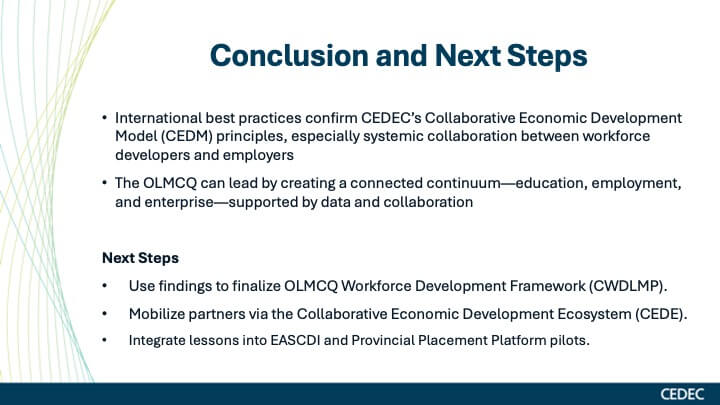 Conclusion and Next Steps

• International best practices confirm CEDEC's Collaborative Economic Development Model (CEDM) principles, especially systemic collaboration between workforce developers and employers

• The OLMCQ can lead by creating a connected continuum—education, employment, and enterprise—supported by data and collaboration

Next Steps

• Use findings to finalize OLMCQ Workforce Development Framework (CWDLMP).

• Mobilize partners via the Collaborative Economic Development Ecosystem (CEDE).

• Integrate lessons into EASCDI and Provincial Placement Platform pilots.

CEDEC